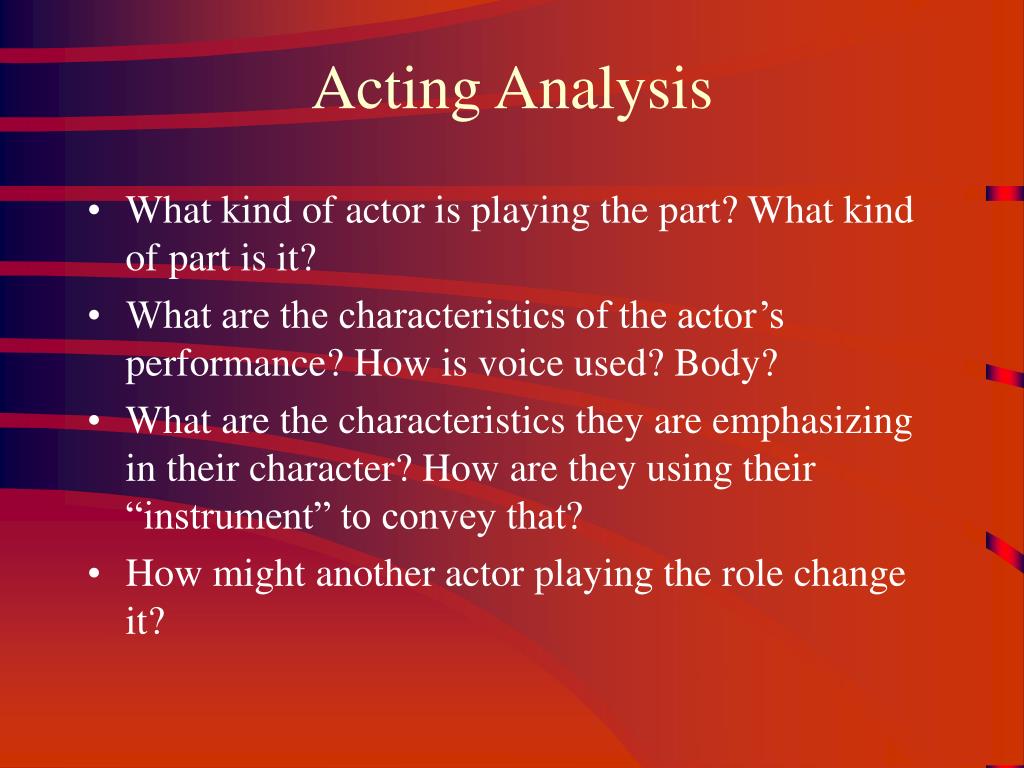 Acting Analysis

• What kind of actor is playing the part? What kind of part is it?
• What are the characteristics of the actor’s performance? How is voice used? Body?
• What are the characteristics they are emphasizing in their character? How are they using their “instrument” to convey that?
• How might another actor playing the role change it?